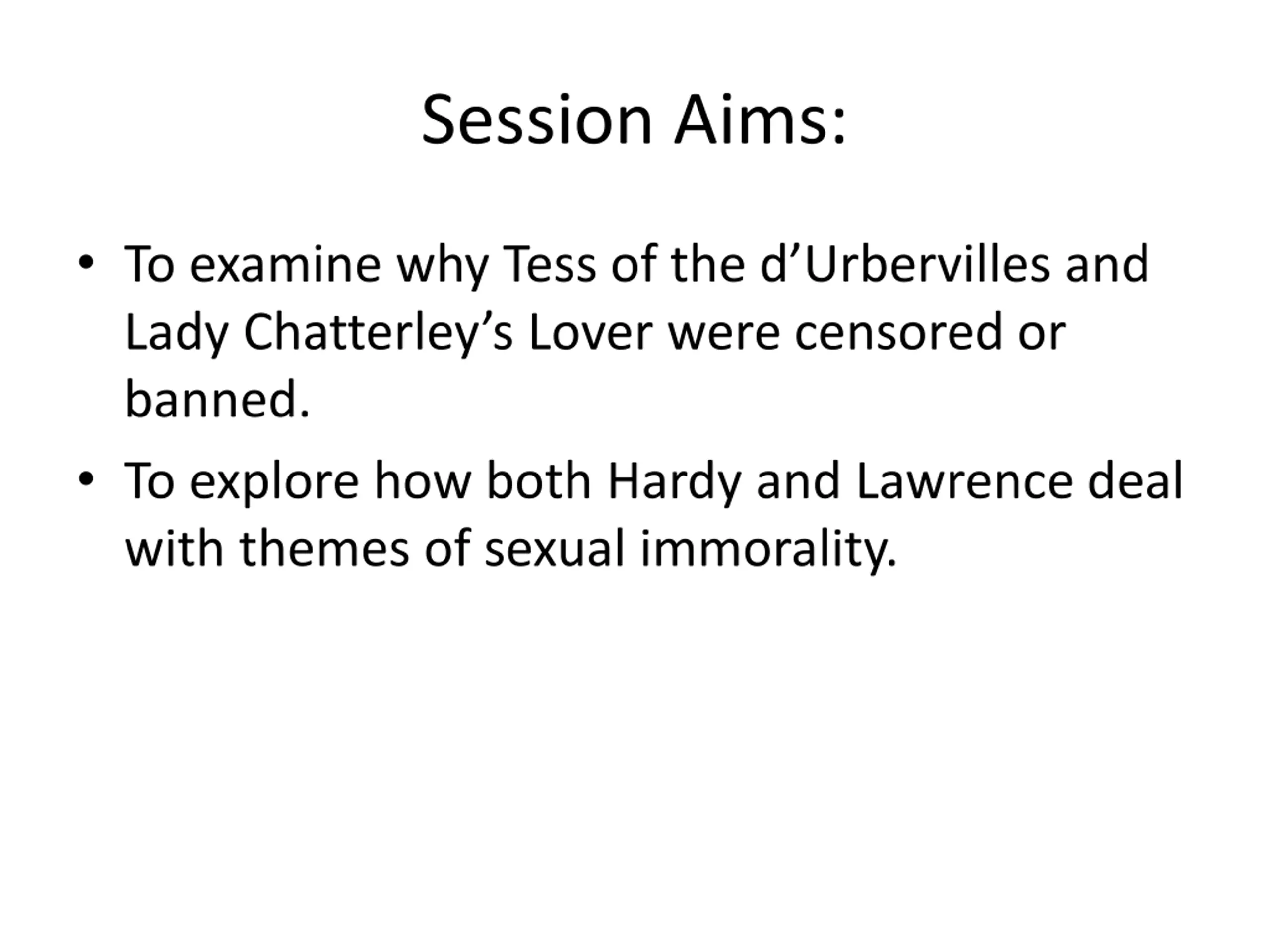 Session Aims:

• To examine why Tess of the d’Urbervilles and Lady Chatterley’s Lover were censored or banned.

• To explore how both Hardy and Lawrence deal with themes of sexual immorality.